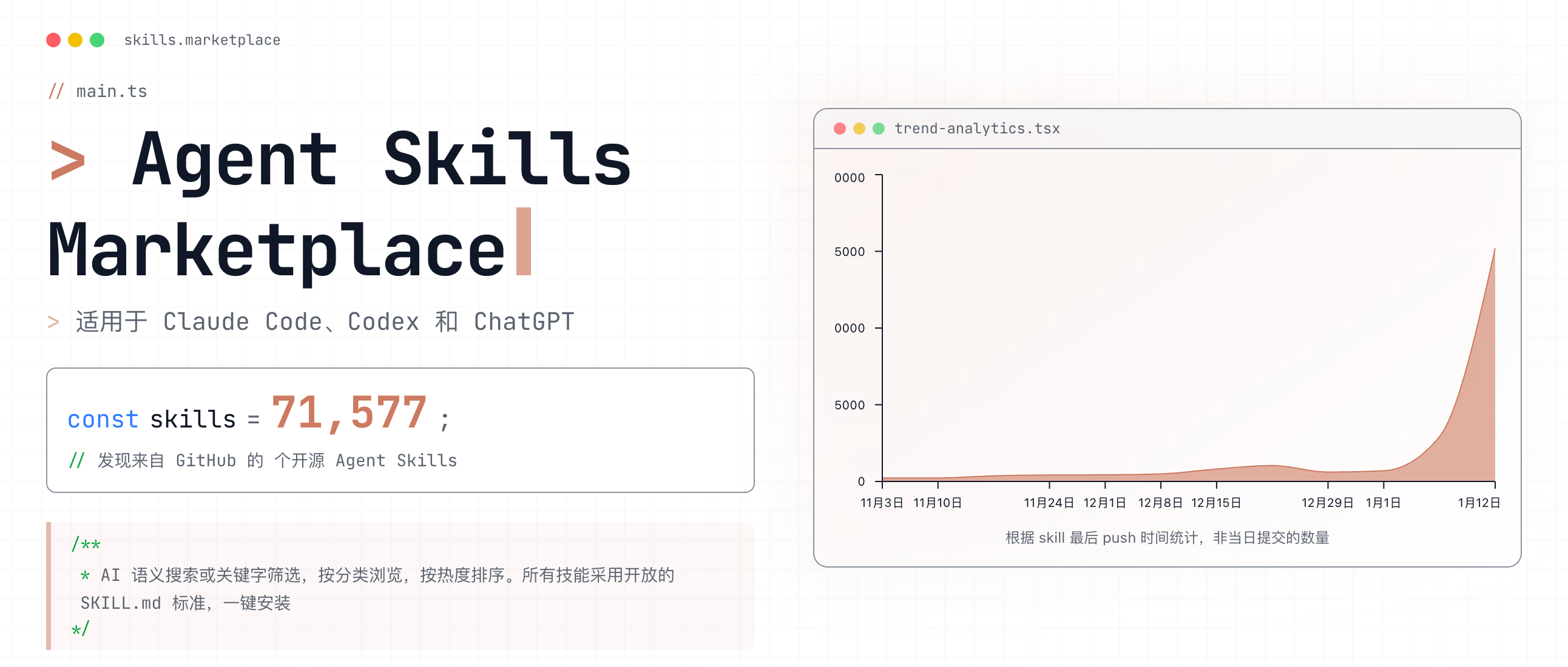 skills.marketplace

// main.ts

> Agent Skills Marketplace

> 适用于 Claude Code、Codex 和 ChatGPT

const skills = 71,577 ;

// 发现来自 GitHub 的 个开源 Agent Skills

/**
* AI 语义搜索或关键字筛选，按分类浏览，按热度排序。所有技能采用开放的 SKILL.md 标准，一键安装
*/

trend-analytics.tsx

0000
5000
0000
5000
0

11月3日 11月10日 11月24日 12月1日 12月8日 12月15日 12月29日 1月1日 1月12日

根据 skill 最后 push 时间统计，非当日提交的数量